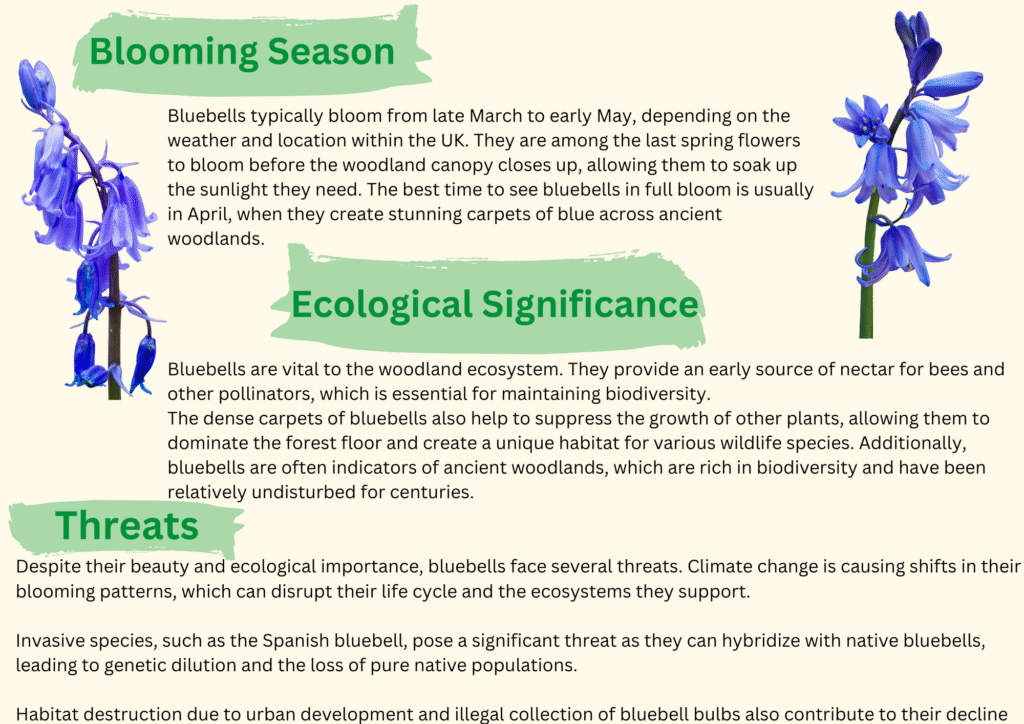 Blooming Season

Bluebells typically bloom from late March to early May, depending on the weather and location within the UK. They are among the last spring flowers to bloom before the woodland canopy closes up, allowing them to soak up the sunlight they need. The best time to see bluebells in full bloom is usually in April, when they create stunning carpets of blue across ancient woodlands.

Ecological Significance

Bluebells are vital to the woodland ecosystem. They provide an early source of nectar for bees and other pollinators, which is essential for maintaining biodiversity.
The dense carpets of bluebells also help to suppress the growth of other plants, allowing them to dominate the forest floor and create a unique habitat for various wildlife species. Additionally, bluebells are often indicators of ancient woodlands, which are rich in biodiversity and have been relatively undisturbed for centuries.

Threats

Despite their beauty and ecological importance, bluebells face several threats. Climate change is causing shifts in their blooming patterns, which can disrupt their life cycle and the ecosystems they support.

Invasive species, such as the Spanish bluebell, pose a significant threat as they can hybridize with native bluebells, leading to genetic dilution and the loss of pure native populations.

Habitat destruction due to urban development and illegal collection of bluebell bulbs also contribute to their decline